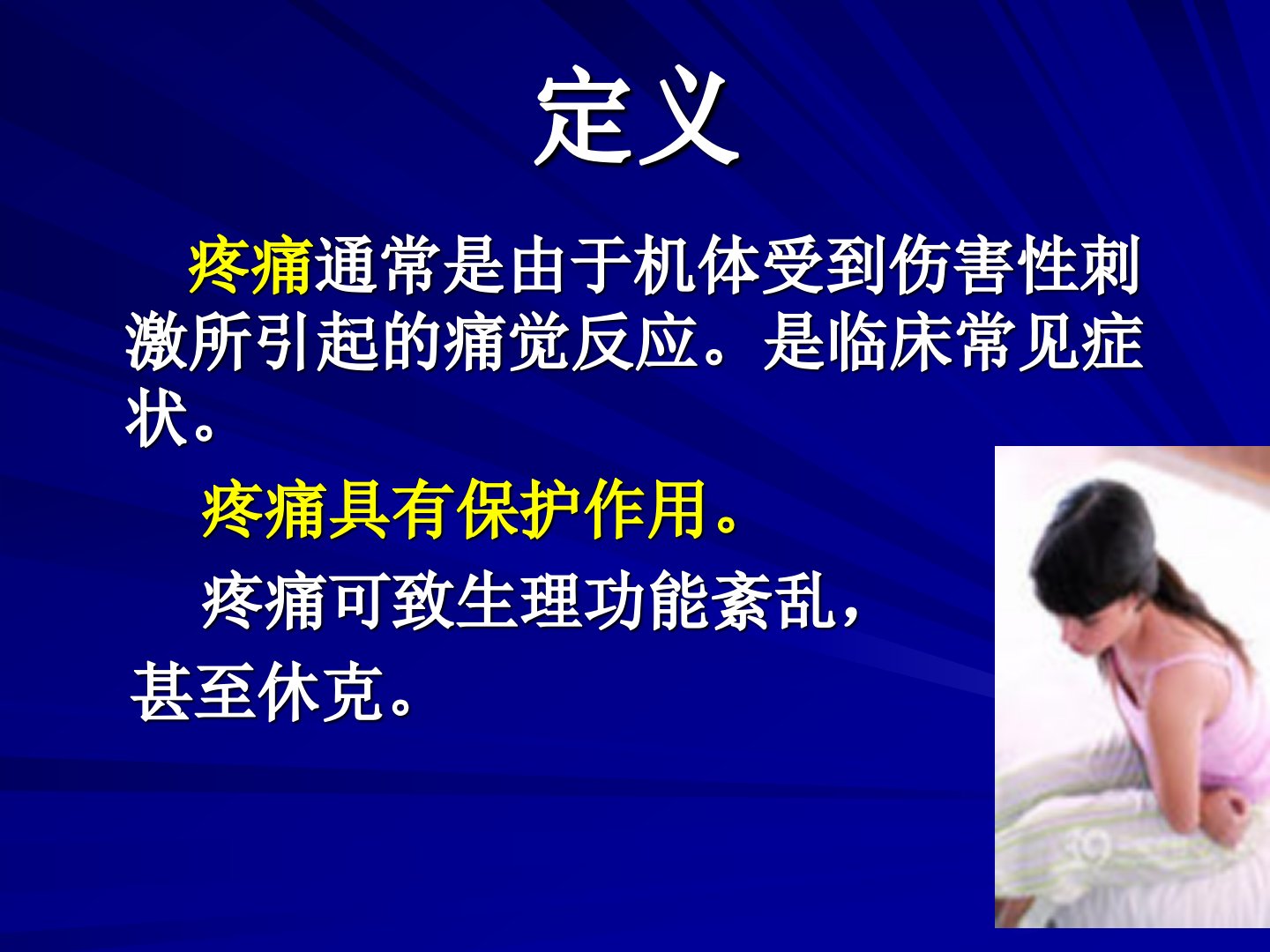 定义

疼痛通常是由于机体受到伤害性刺激所引起的痛觉反应。是临床常见症状。

疼痛具有保护作用。

疼痛可致生理功能紊乱，甚至休克。